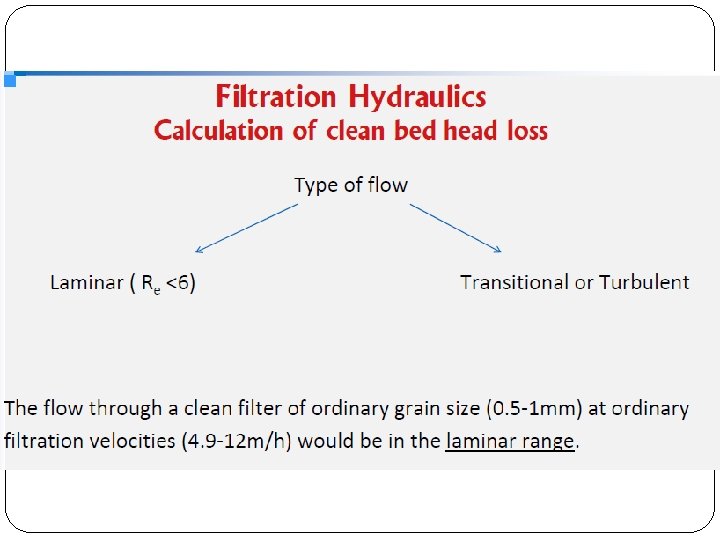 Filtration Hydraulics
Calculation of clean bed head loss

Type of flow

Laminar ( $R_e$ <6)

Transitional or Turbulent

The flow through a clean filter of ordinary grain size (0.5-1mm) at ordinary filtration velocities (4.9-12m/h) would be in the laminar range.